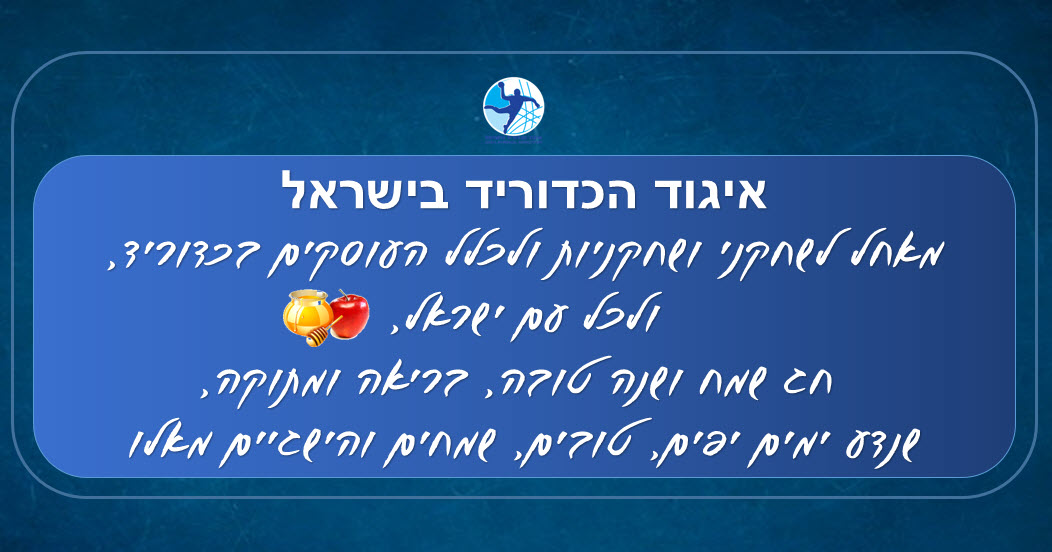 איגוד הכדוריד בישראל
מאחל לשחקני ושחקניות ולכלל העוסקים בכדוריד,
ולכל עם ישראל,
חג שמח ושנה טובה, בריאה ומתוקה,
שנדע ימים יפים, טובים, שמחים והישגיים מאלו